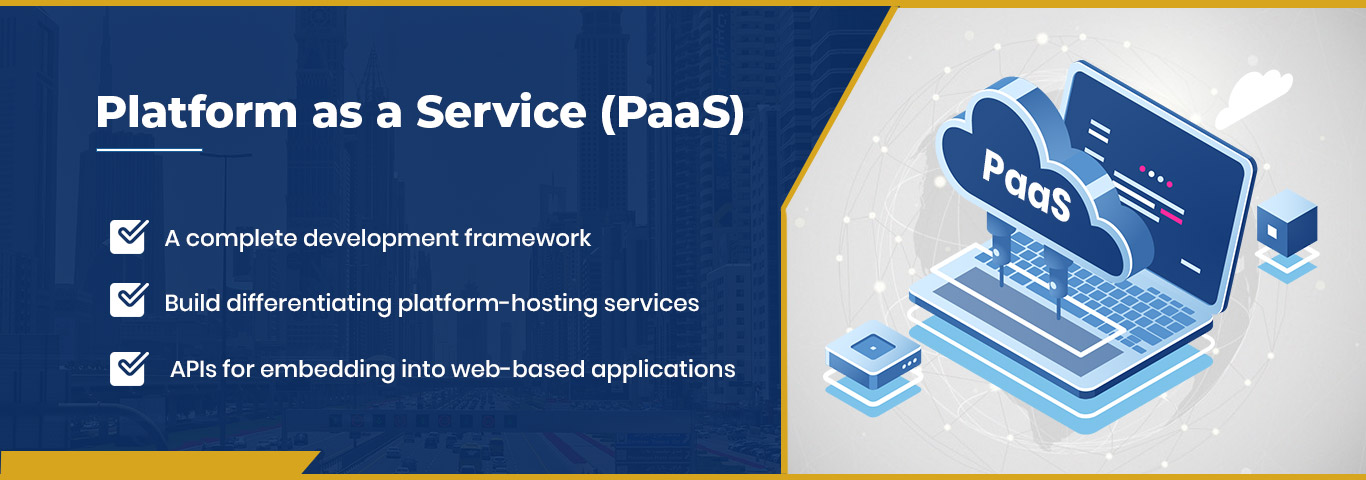 Platform as a Service (PaaS)

A complete development framework

Build differentiating platform-hosting services

APIs for embedding into web-based applications

PaaS